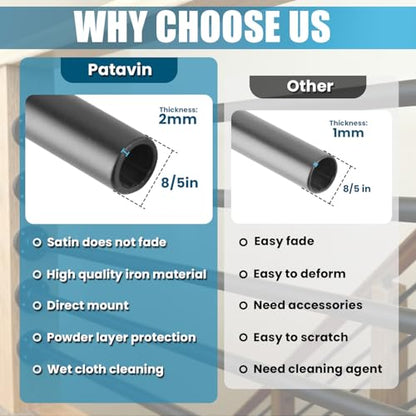 WHY CHOOSE US

Patavin

Thickness:
2mm

8/5in

Satin does not fade

High quality iron material

Direct mount

Powder layer protection

Wet cloth cleaning

Other

Thickness:
1mm

8/5 in

Easy fade

Easy to deform

Need accessories

Easy to scratch

Need cleaning agent